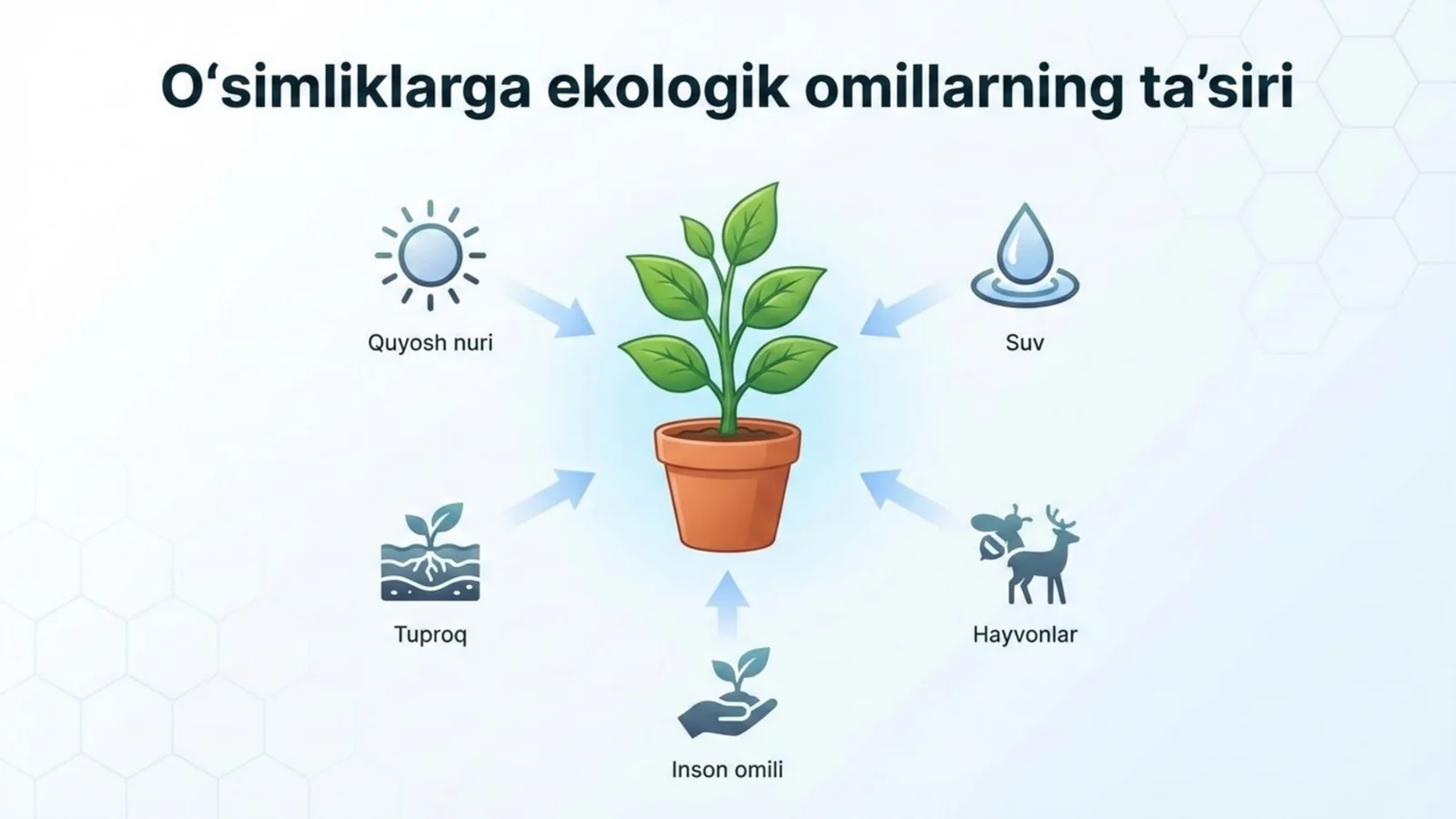 O‘simliklarga ekologik omillarning ta’siri

Quyosh nuri

Suv

Tuproq

Hayvonlar

Inson omili